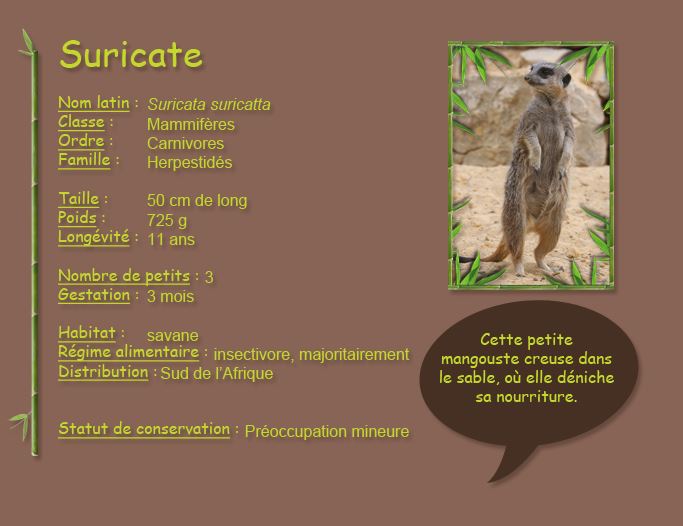 Suricate

Nom latin : Suricata suricatta
Classe : Mammifères
Ordre : Carnivores
Famille : Herpestidés

Taille : 50 cm de long
Poids : 725 g
Longévité : 11 ans

Nombre de petits : 3
Gestation : 3 mois

Habitat : savane
Régime alimentaire : insectivore, majoritairement
Distribution : Sud de l'Afrique

Statut de conservation : Préoccupation mineure

Cette petite mangouste creuse dans le sable, où elle déniche sa nourriture.